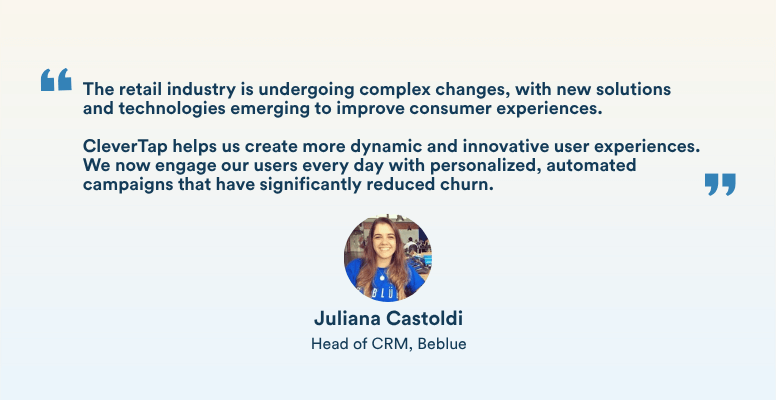 “ The retail industry is undergoing complex changes, with new solutions and technologies emerging to improve consumer experiences.

CleverTap helps us create more dynamic and innovative user experiences. We now engage our users every day with personalized, automated campaigns that have significantly reduced churn. ”

Juliana Castoldi

Head of CRM, Beblue